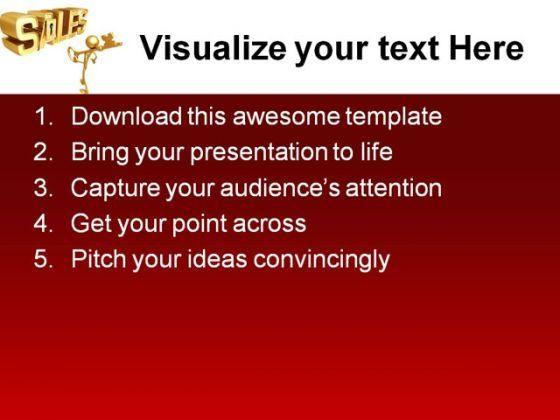 SALES

Visualize your text Here

1. Download this awesome template
2. Bring your presentation to life
3. Capture your audience's attention
4. Get your point across
5. Pitch your ideas convincingly